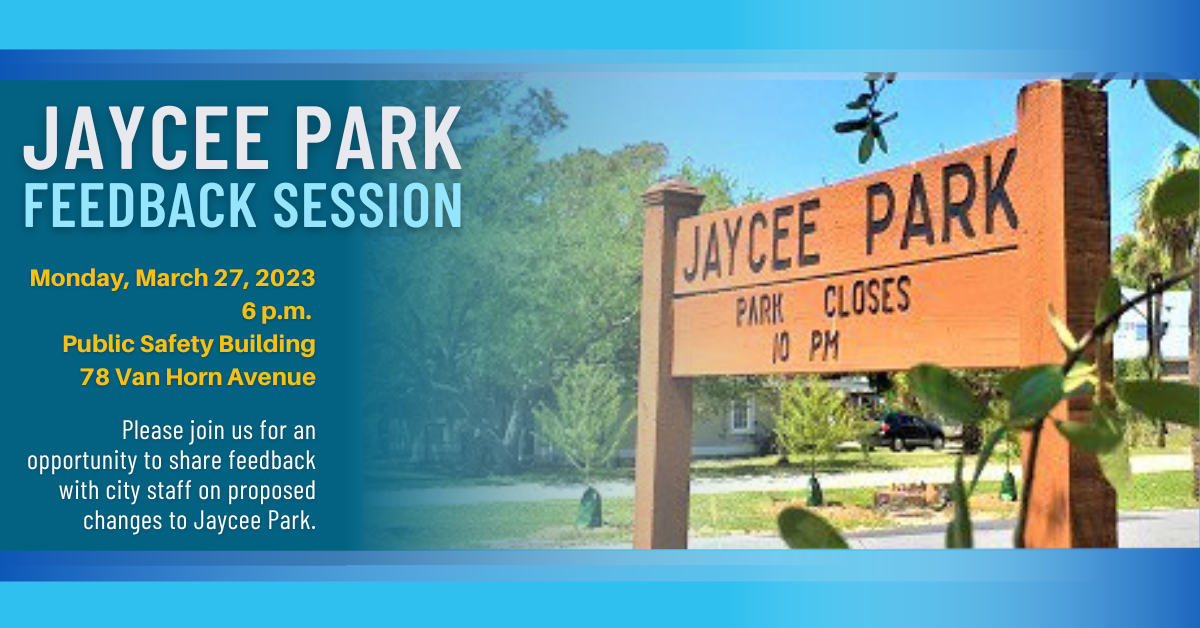 JAYCEE PARK
FEEDBACK SESSION

Monday, March 27, 2023
6 p.m.
Public Safety Building
78 Van Horn Avenue

Please join us for an opportunity to share feedback with city staff on proposed changes to Jaycee Park.

JAYCEE PARK
PARK CLOSES
10 PM